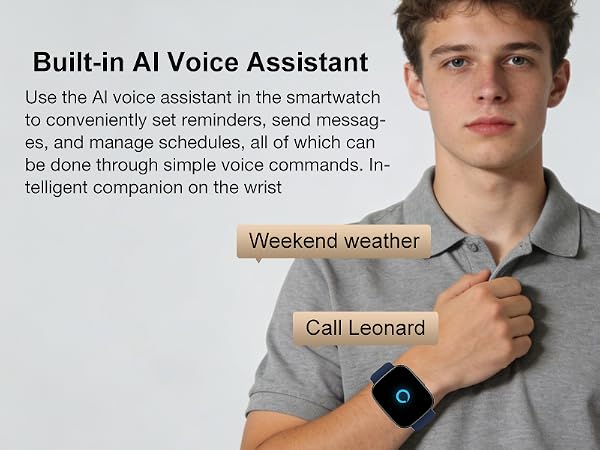 Built-in AI Voice Assistant

Use the AI voice assistant in the smartwatch to conveniently set reminders, send messages, and manage schedules, all of which can be done through simple voice commands. Intelligent companion on the wrist

Weekend weather

Call Leonard